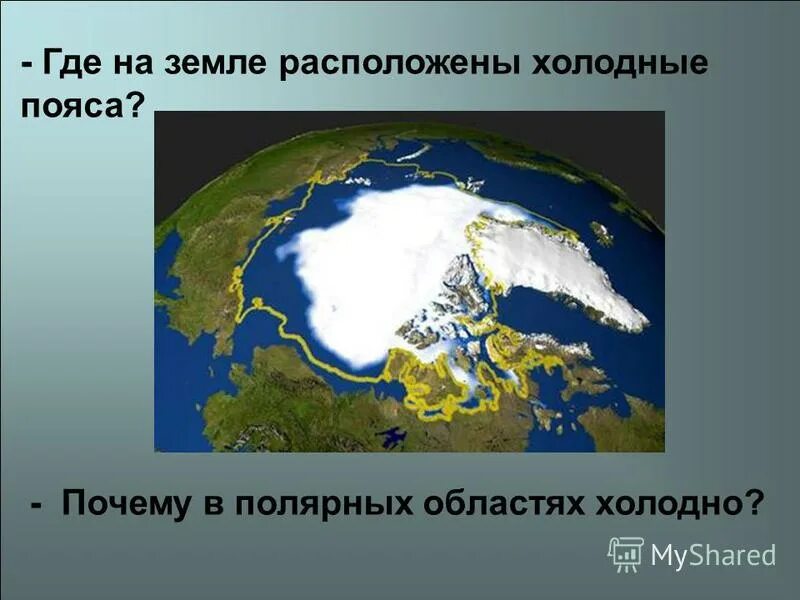 - Где на земле расположены холодные пояса?

- Почему в полярных областях холодно?

MyShared